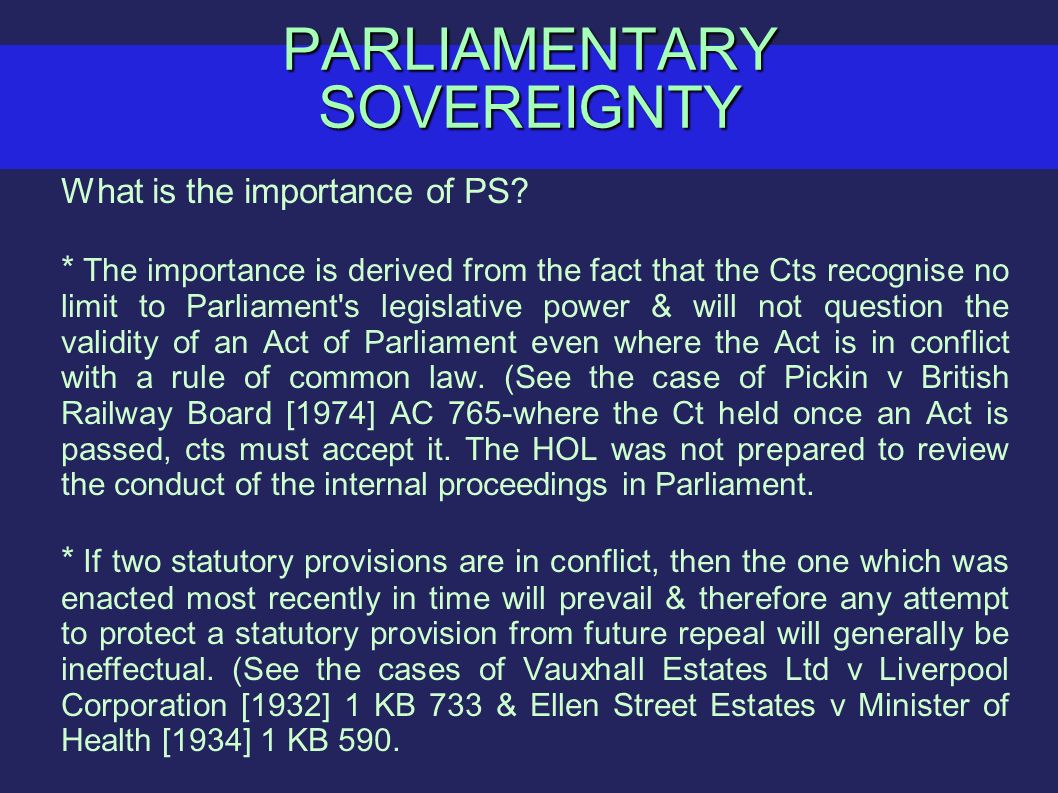 PARLIAMENTARY SOVEREIGNTY

What is the importance of PS?

* The importance is derived from the fact that the Cts recognise no limit to Parliament's legislative power & will not question the validity of an Act of Parliament even where the Act is in conflict with a rule of common law. (See the case of Pickin v British Railway Board [1974] AC 765-where the Ct held once an Act is passed, cts must accept it. The HOL was not prepared to review the conduct of the internal proceedings in Parliament.

* If two statutory provisions are in conflict, then the one which was enacted most recently in time will prevail & therefore any attempt to protect a statutory provision from future repeal will generally be ineffectual. (See the cases of Vauxhall Estates Ltd v Liverpool Corporation [1932] 1 KB 733 & Ellen Street Estates v Minister of Health [1934] 1 KB 590.